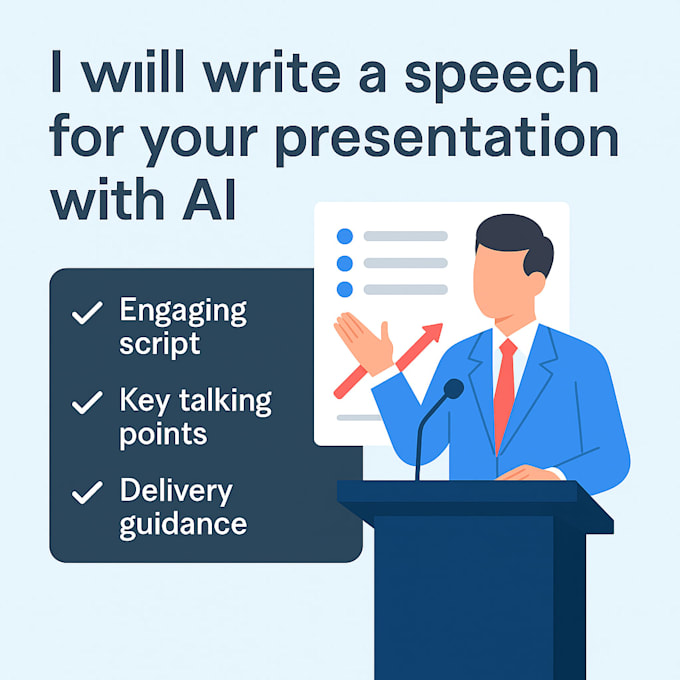 I wiill write a speech for your presentation with AI

✓ Engaging script

✓ Key talking points

✓ Delivery guidance